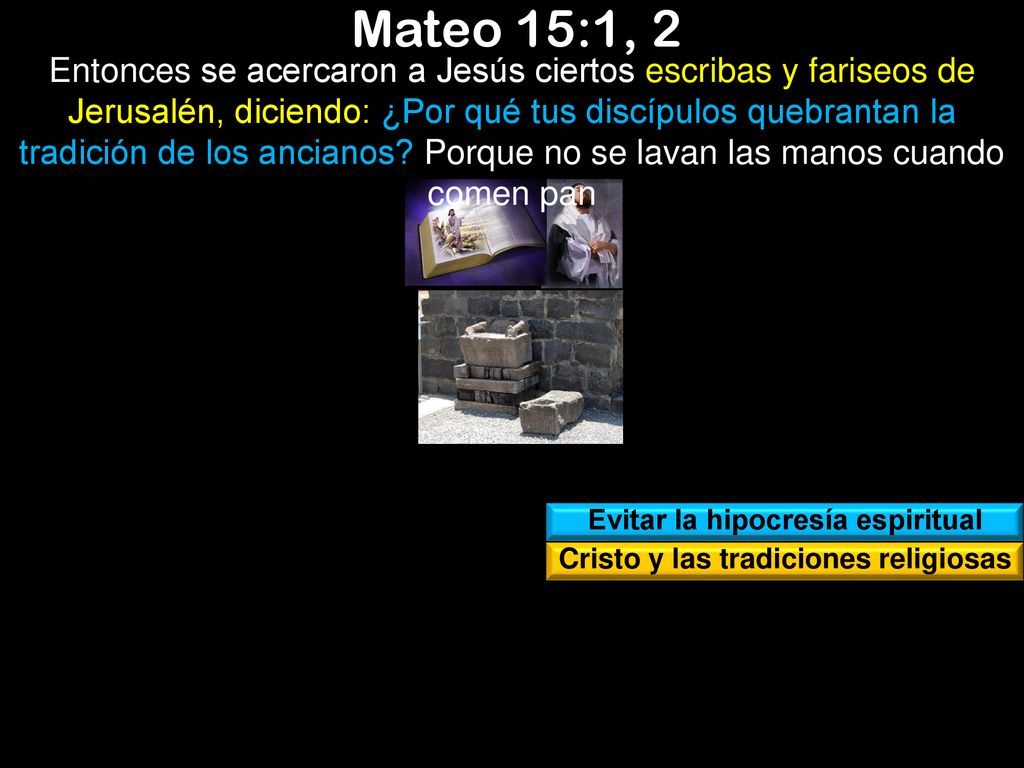 Mateo 15:1, 2

Entonces se acercaron a Jesús ciertos escribas y fariseos de Jerusalén, diciendo: ¿Por qué tus discípulos quebrantan la tradición de los ancianos? Porque no se lavan las manos cuando comen pan

Evitar la hipocresía espiritual

Cristo y las tradiciones religiosas